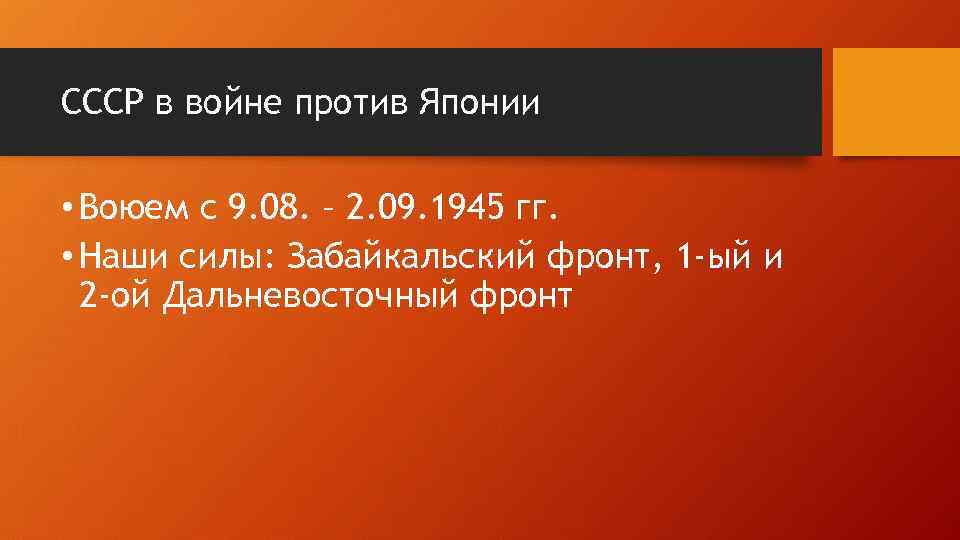 СССР в войне против Японии

• Воюем с 9.08. – 2.09.1945 гг.

• Наши силы: Забайкальский фронт, 1-ый и 2-ой Дальневосточный фронт